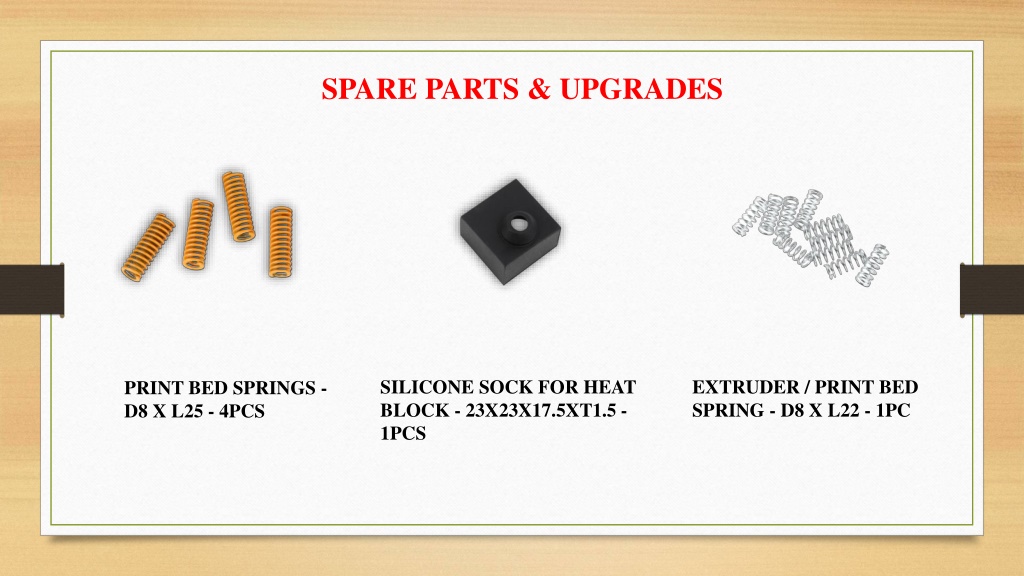 SPARE PARTS & UPGRADES

PRINT BED SPRINGS - D8 X L25 - 4PCS

SILICONE SOCK FOR HEAT BLOCK - 23X23X17.5XT1.5 - 1PCS

EXTRUDER / PRINT BED SPRING - D8 X L22 - 1PC